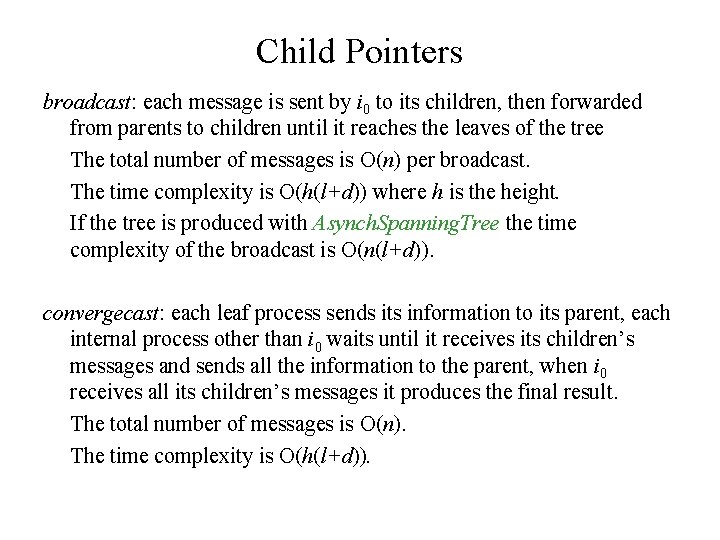 Child Pointers

broadcast: each message is sent by $i_0$ to its children, then forwarded from parents to children until it reaches the leaves of the tree

The total number of messages is $O(n)$ per broadcast.

The time complexity is $O(h(l+d))$ where $h$ is the height.

If the tree is produced with AsynchSpanningTree the time complexity of the broadcast is $O(n(l+d))$.

convergecast: each leaf process sends its information to its parent, each internal process other than $i_0$ waits until it receives its children's messages and sends all the information to the parent, when $i_0$ receives all its children's messages it produces the final result.

The total number of messages is $O(n)$.

The time complexity is $O(h(l+d))$.